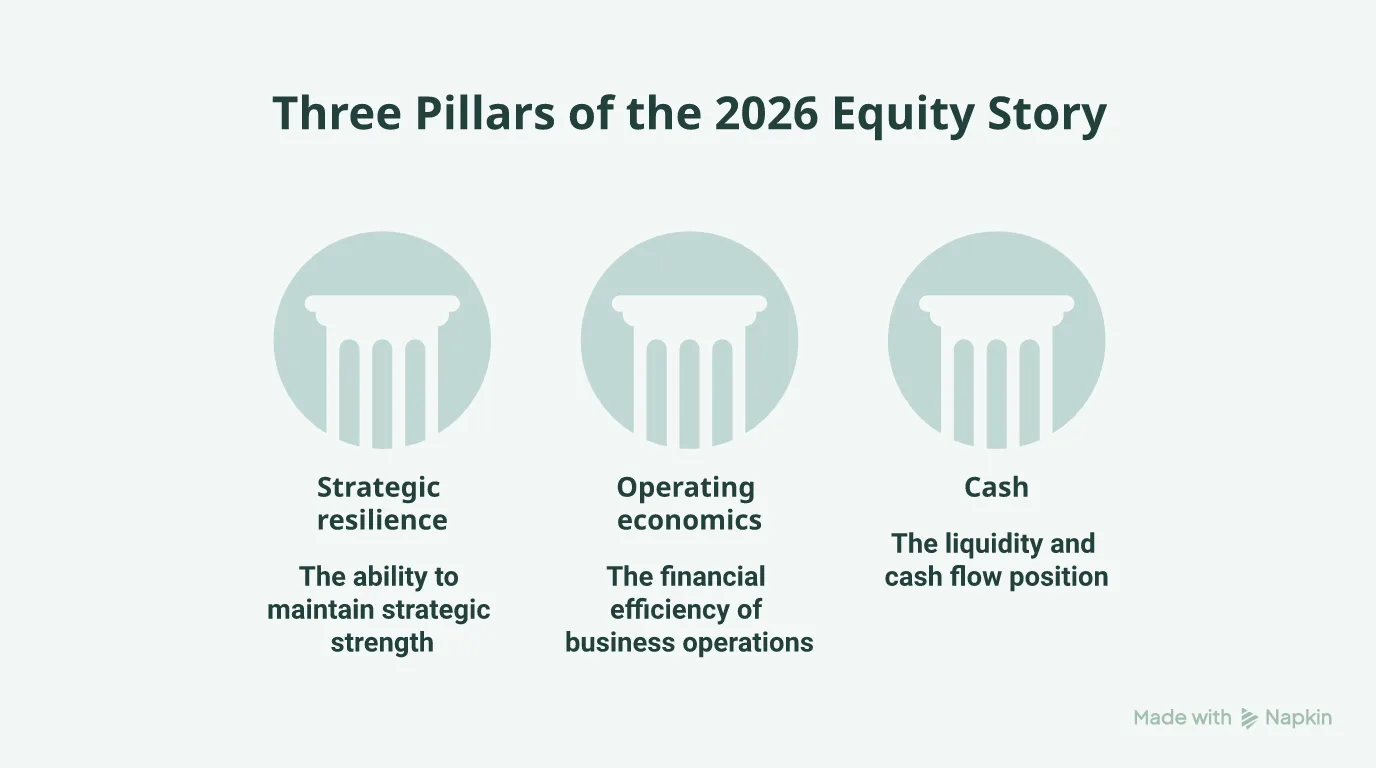 Three Pillars of the 2026 Equity Story

Strategic resilience

The ability to maintain strategic strength

Operating economics

The financial efficiency of business operations

Cash

The liquidity and cash flow position

Made with Napkin